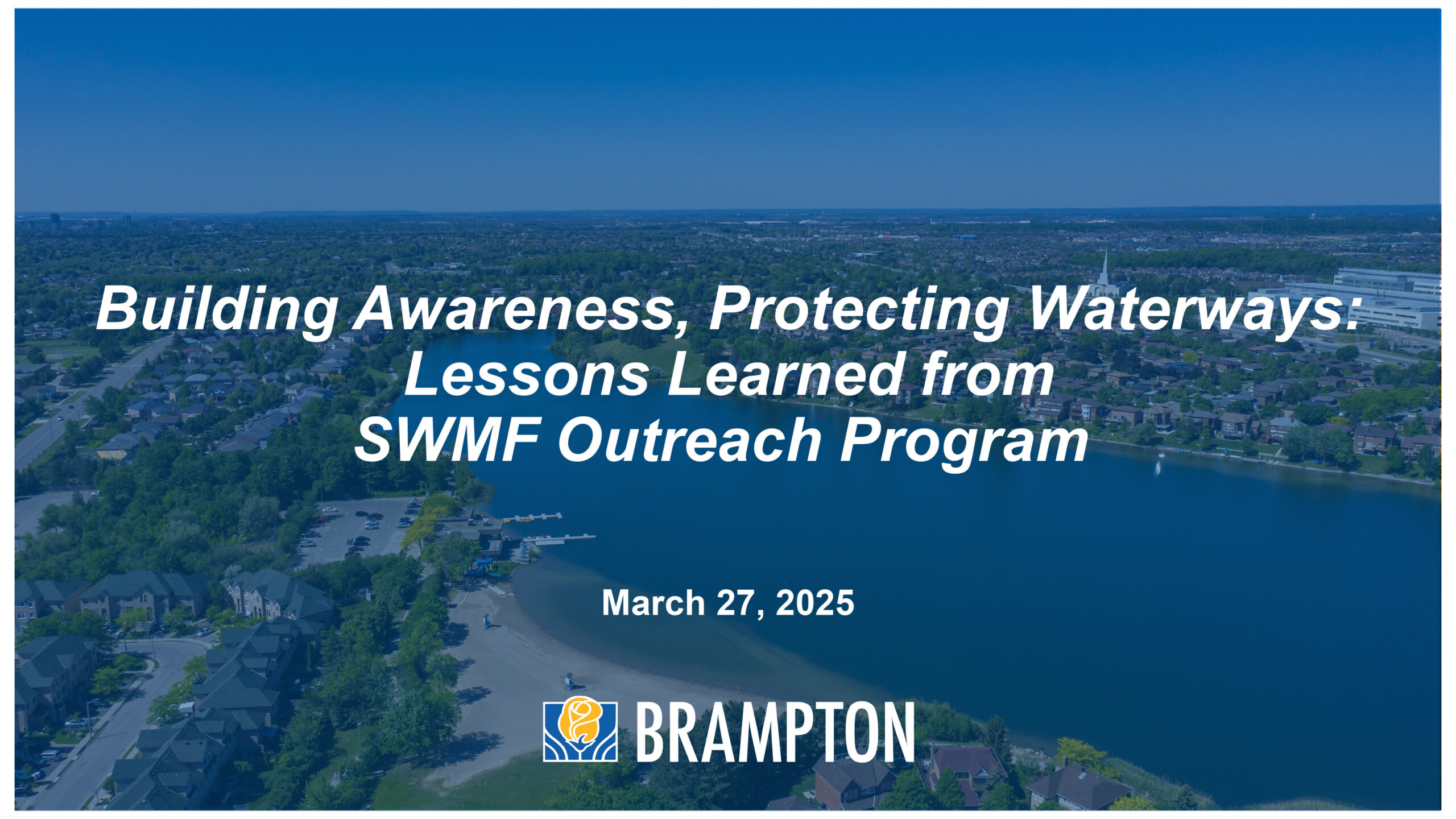 Building Awareness, Protecting Waterways: Lessons Learned from SWMF Outreach Program

March 27, 2025

BRAMPTON